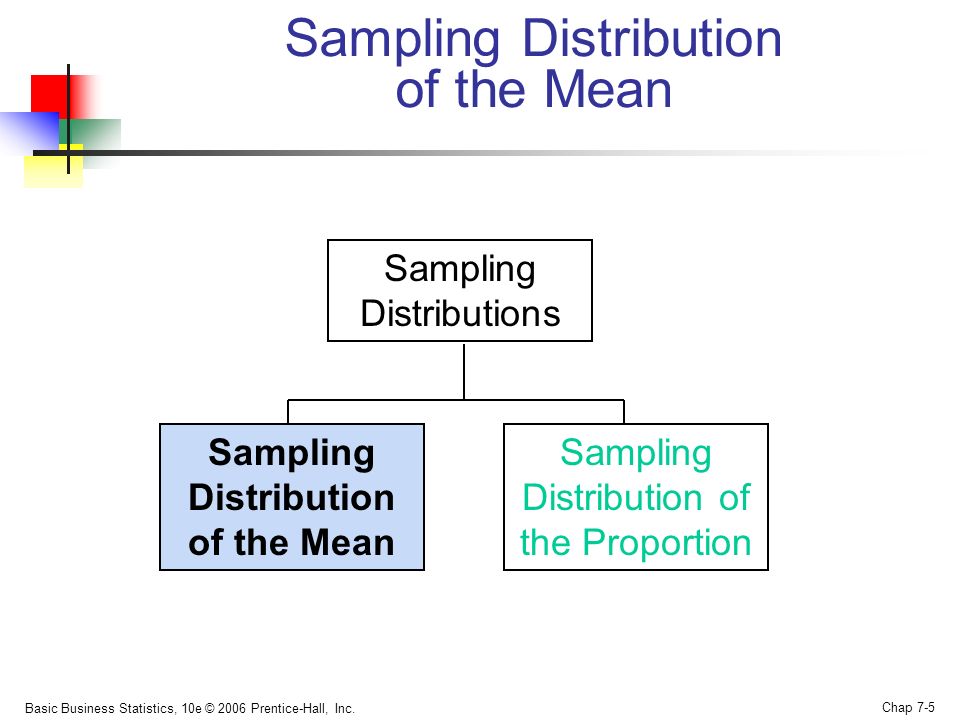 Sampling Distribution of the Mean

Sampling Distributions

Sampling Distribution of the Mean

Sampling Distribution of the Proportion

Basic Business Statistics, 10e © 2006 Prentice-Hall, Inc.

Chap 7-5